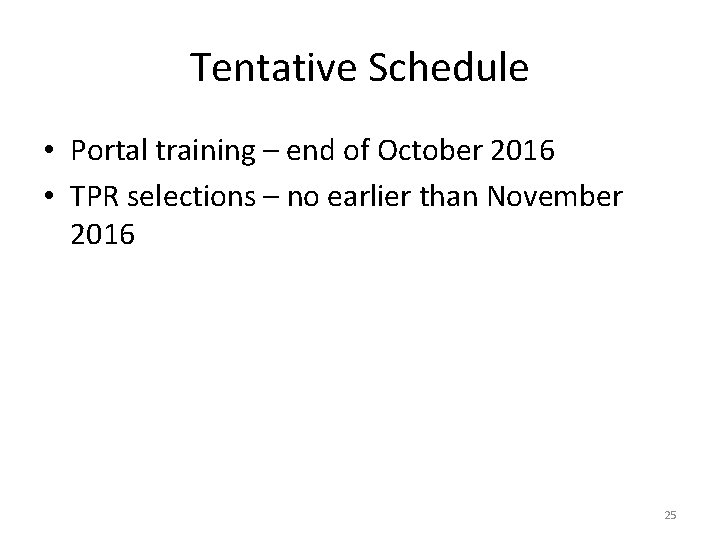 Tentative Schedule

• Portal training – end of October 2016
• TPR selections – no earlier than November 2016

25